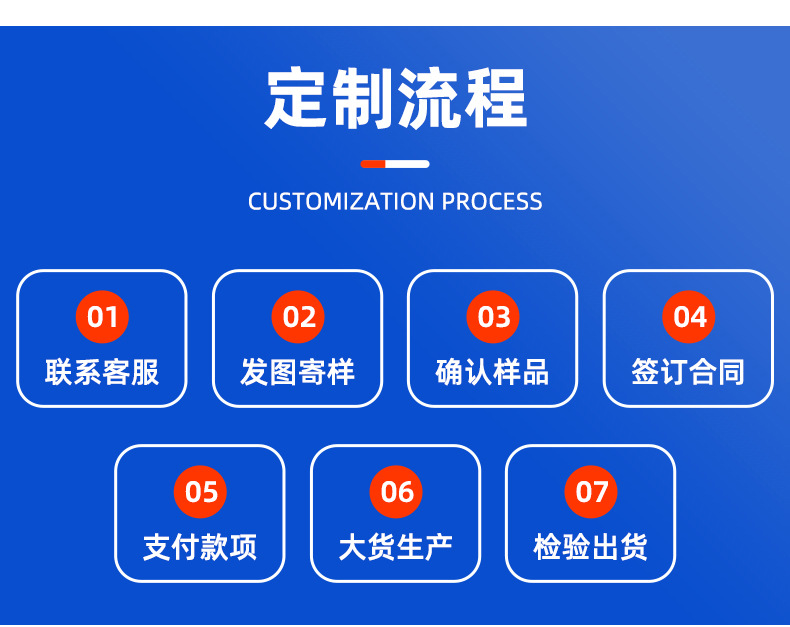 定制流程

CUSTOMIZATION PROCESS

01
联系客服

02
发图寄样

03
确认样品

04
签订合同

05
支付款项

06
大货生产

07
检验出货